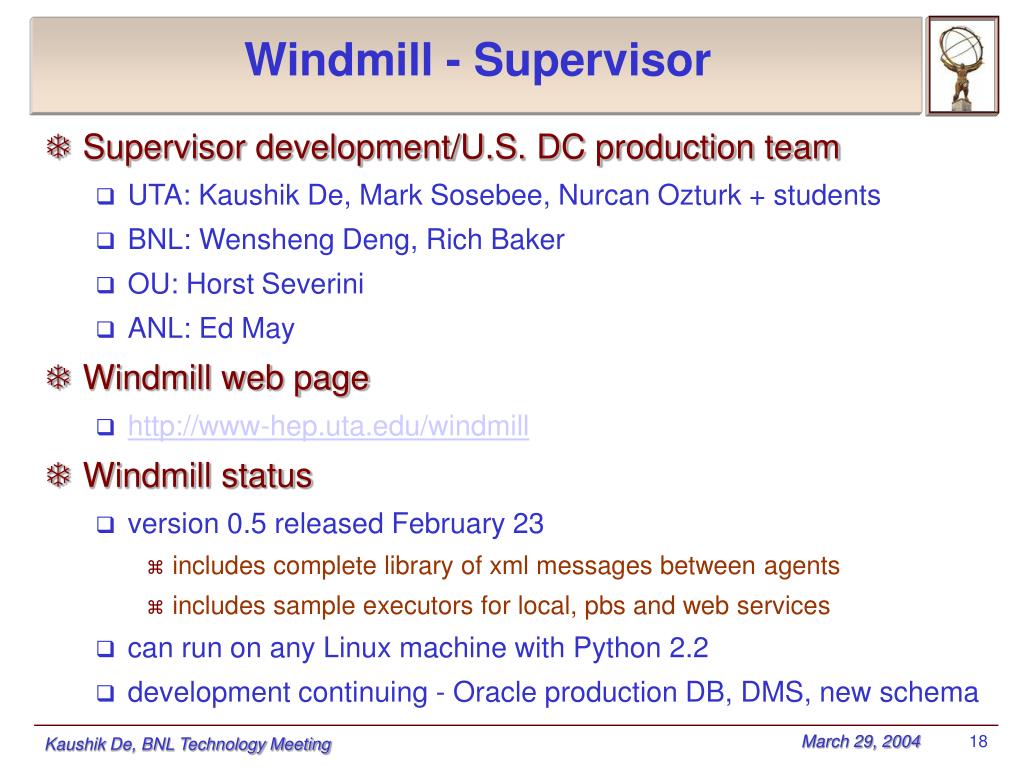 Windmill - Supervisor

Supervisor development/U.S. DC production team

UTA: Kaushik De, Mark Sosebee, Nurcan Ozturk + students

BNL: Wensheng Deng, Rich Baker

OU: Horst Severini

ANL: Ed May

Windmill web page

http://www-hep.uta.edu/windmill

Windmill status

version 0.5 released February 23

includes complete library of xml messages between agents

includes sample executors for local, pbs and web services

can run on any Linux machine with Python 2.2

development continuing - Oracle production DB, DMS, new schema

Kaushik De, BNL Technology Meeting

March 29, 2004

18